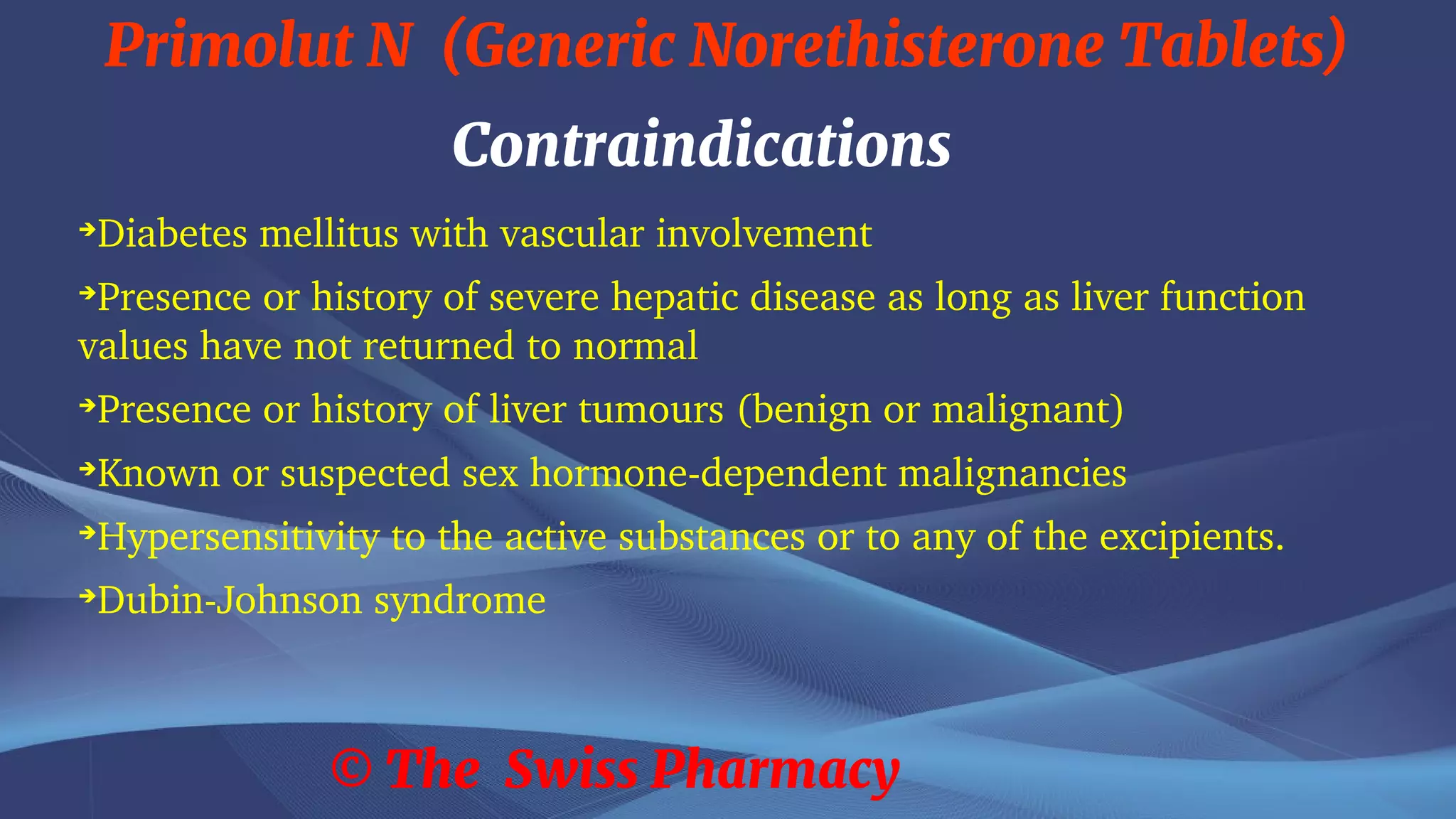 Primolut N (Generic Norethisterone Tablets)

Contraindications

➔Diabetes mellitus with vascular involvement

➔Presence or history of severe hepatic disease as long as liver function values have not returned to normal

➔Presence or history of liver tumours (benign or malignant)

➔Known or suspected sex hormone-dependent malignancies

➔Hypersensitivity to the active substances or to any of the excipients.

➔Dubin-Johnson syndrome

© The Swiss Pharmacy